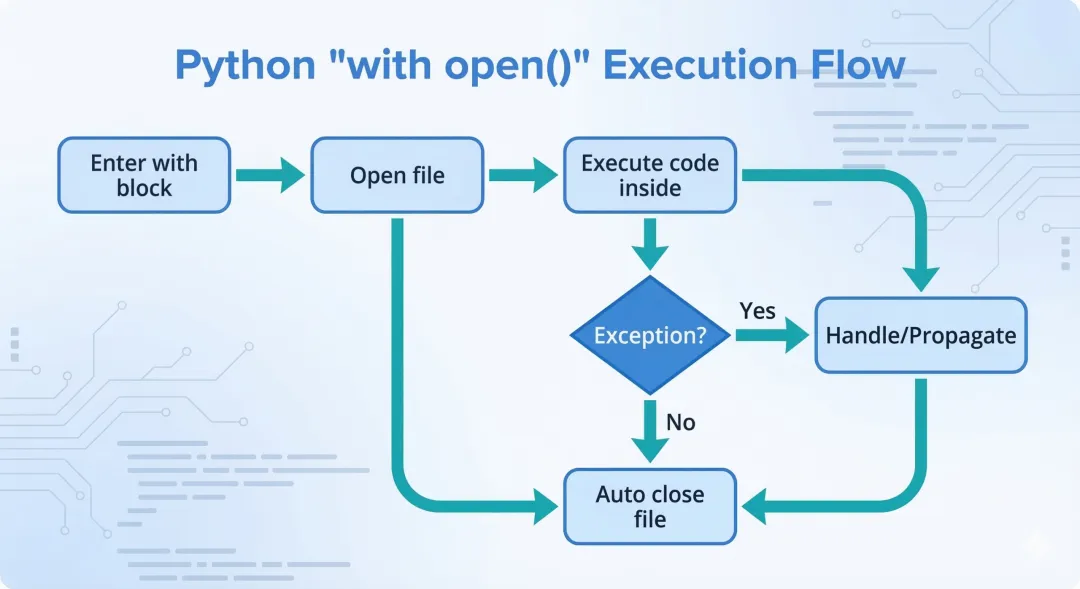 Python "with open()" Execution Flow

Enter with block

Open file

Execute code inside

Exception?

Yes

Handle/Propagate

No

Auto close file